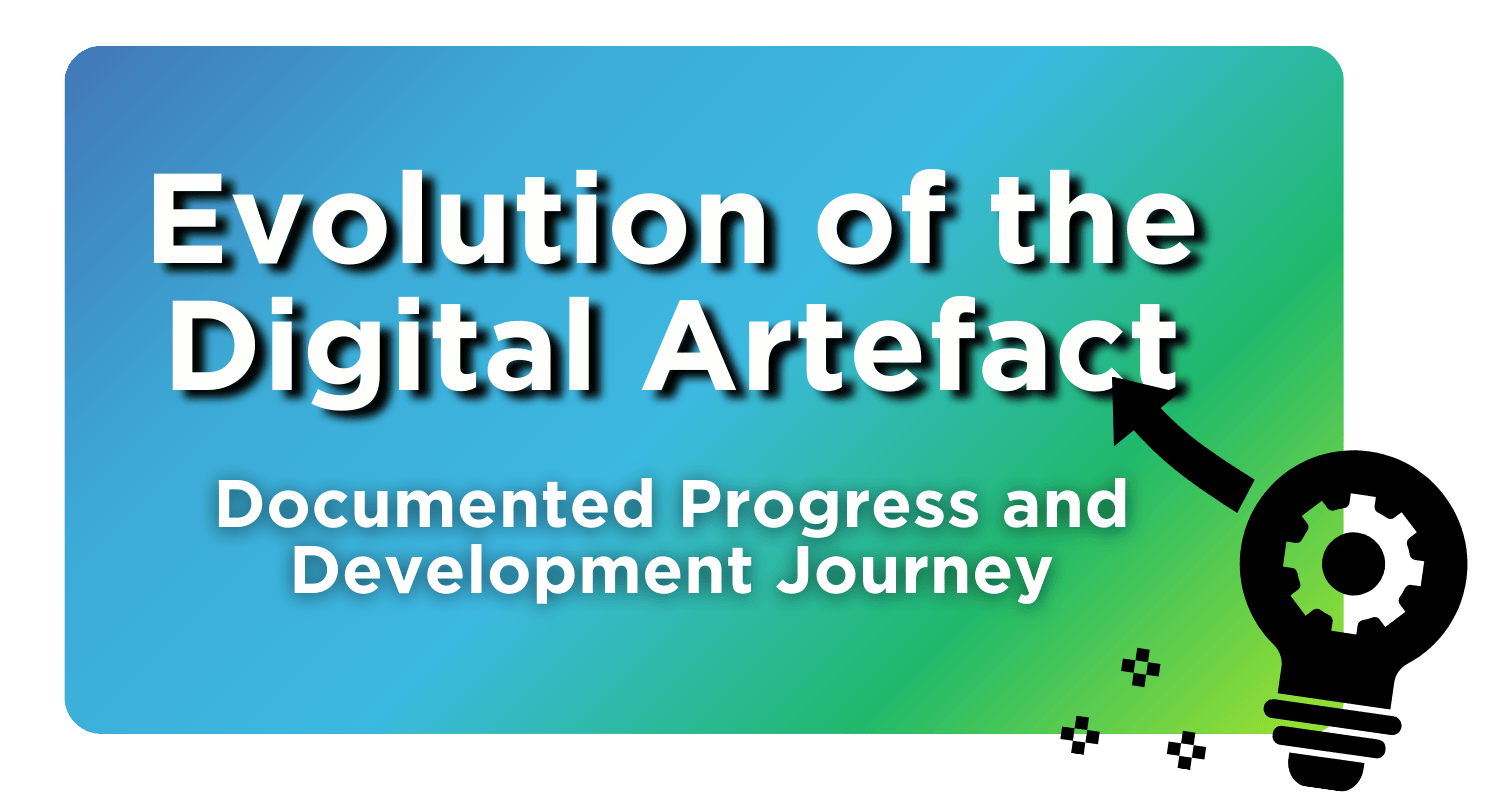 Evolution of the Digital Artefact

Documented Progress and Development Journey